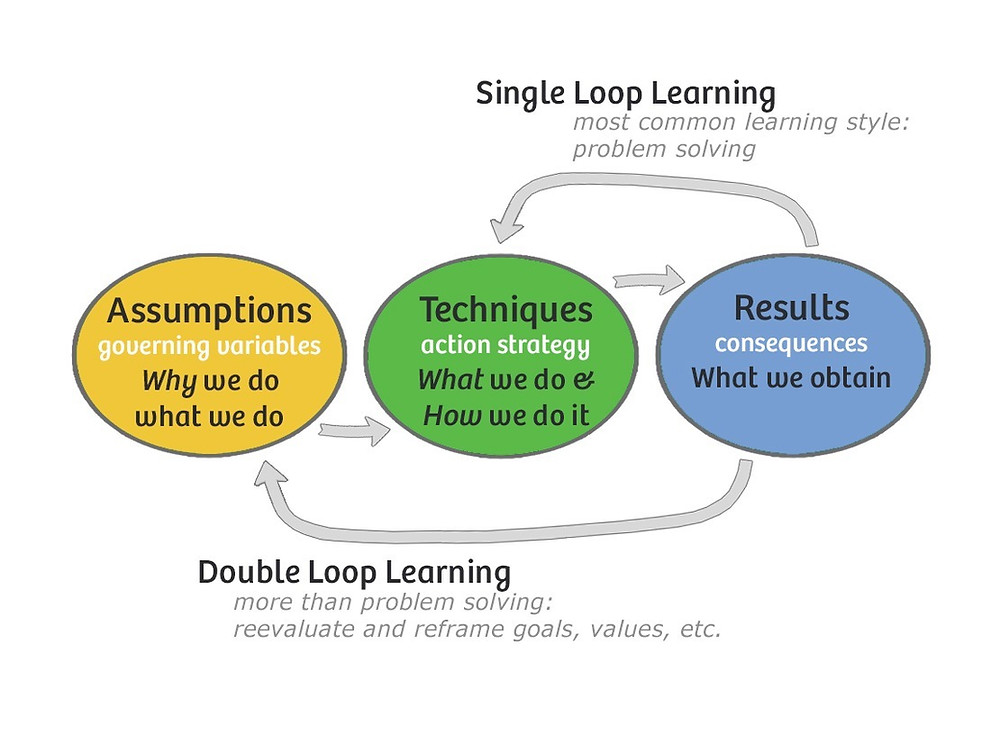 Single Loop Learning
most common learning style: problem solving

Assumptions
governing variables
Why we do what we do

Techniques
action strategy
What we do & How we do it

Results
consequences
What we obtain

Double Loop Learning
more than problem solving: reevaluate and reframe goals, values, etc.